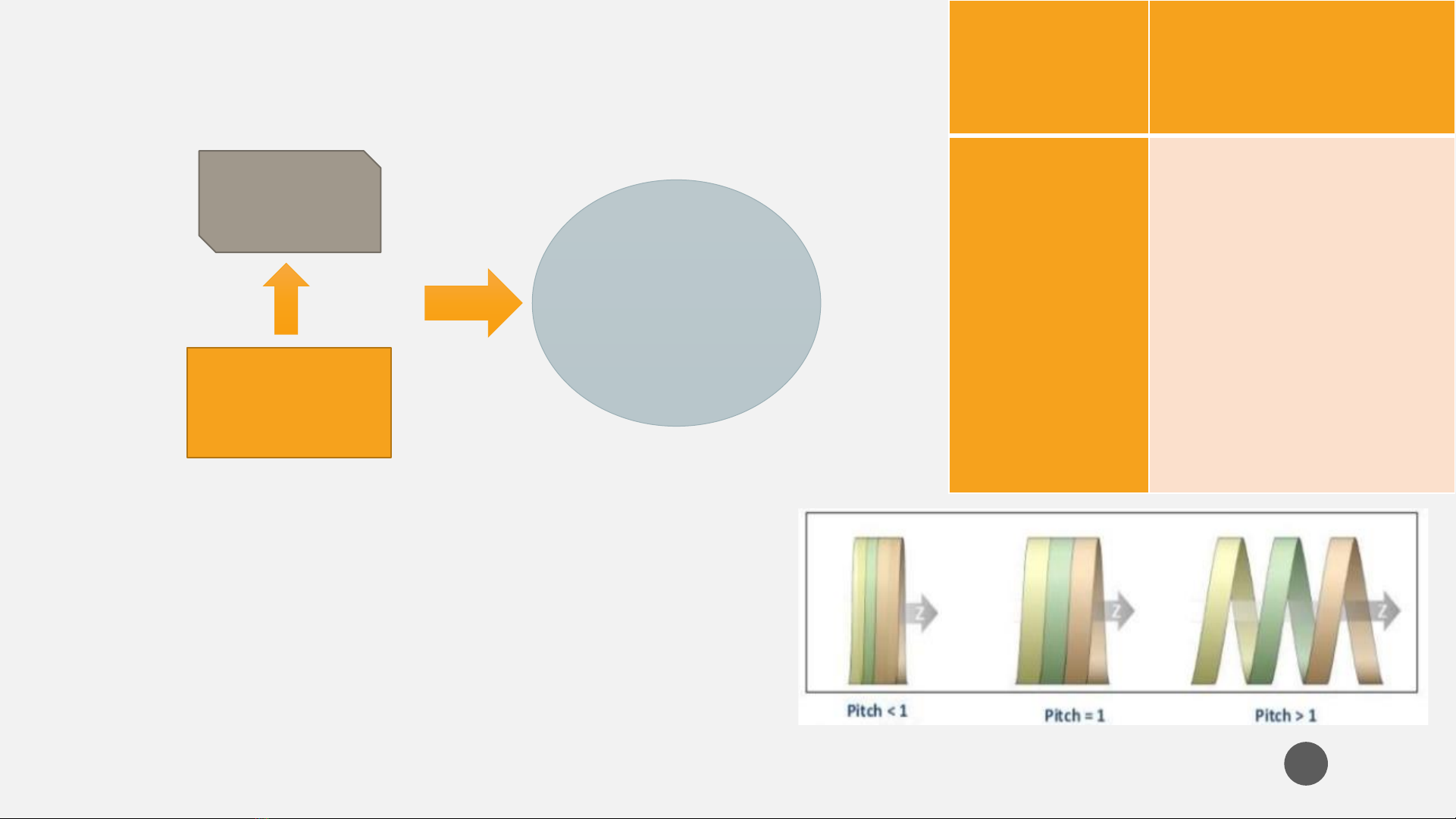 Z Z Z

Pitch < 1 Pitch = 1 Pitch > 1